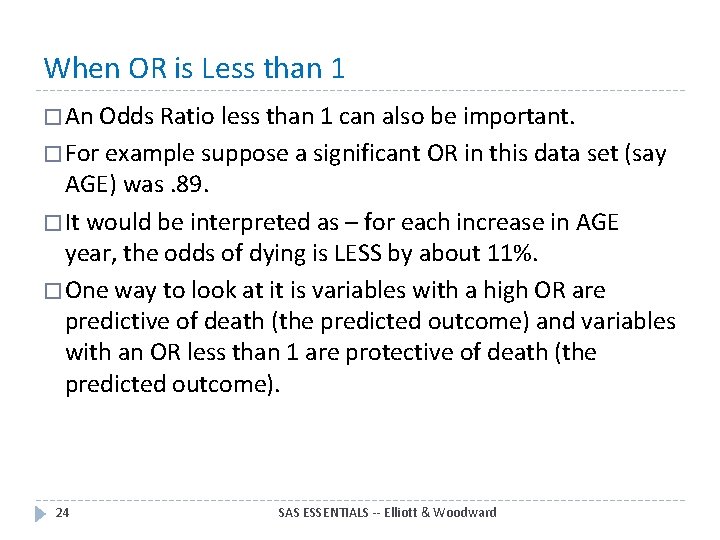 When OR is Less than 1

□ An Odds Ratio less than 1 can also be important.

□ For example suppose a significant OR in this data set (say AGE) was .89.

□ It would be interpreted as – for each increase in AGE year, the odds of dying is LESS by about 11%.

□ One way to look at it is variables with a high OR are predictive of death (the predicted outcome) and variables with an OR less than 1 are protective of death (the predicted outcome).

24

SAS ESSENTIALS -- Elliott & Woodward